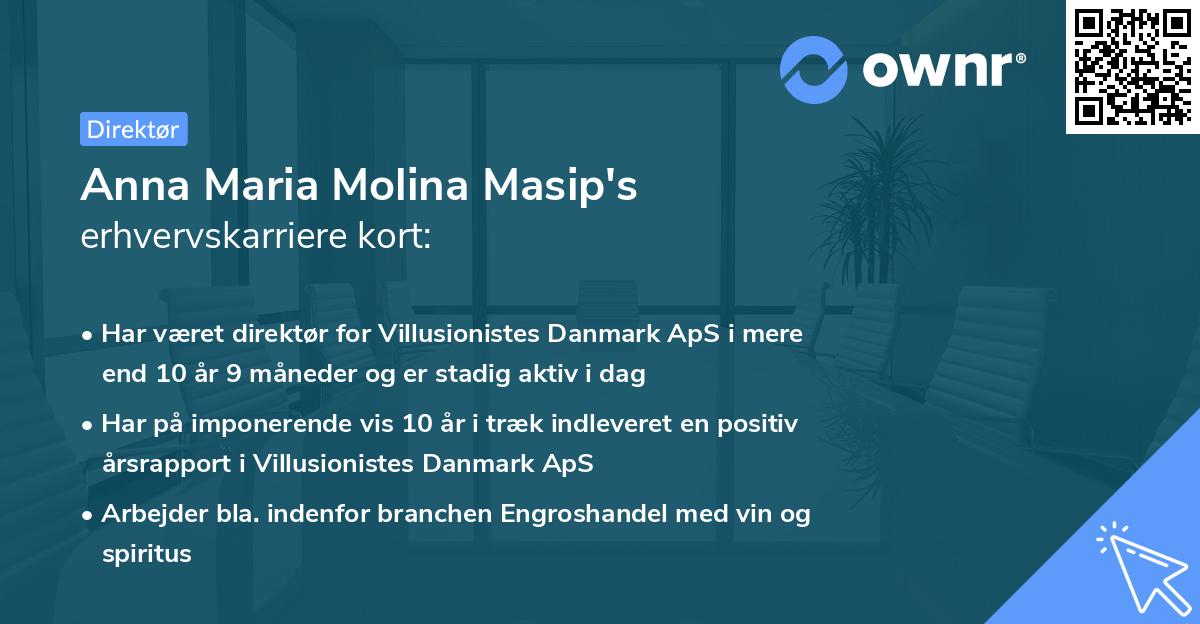 ownr®

Direktør

Anna Maria Molina Masip's
erhvervskarriere kort:

• Har været direktør for Villusionistes Danmark ApS i mere end 10 år 9 måneder og er stadig aktiv i dag

• Har på imponerende vis 10 år i træk indleveret en positiv årsrapport i Villusionistes Danmark ApS

• Arbejder bla. indenfor branchen Engroshandel med vin og spiritus